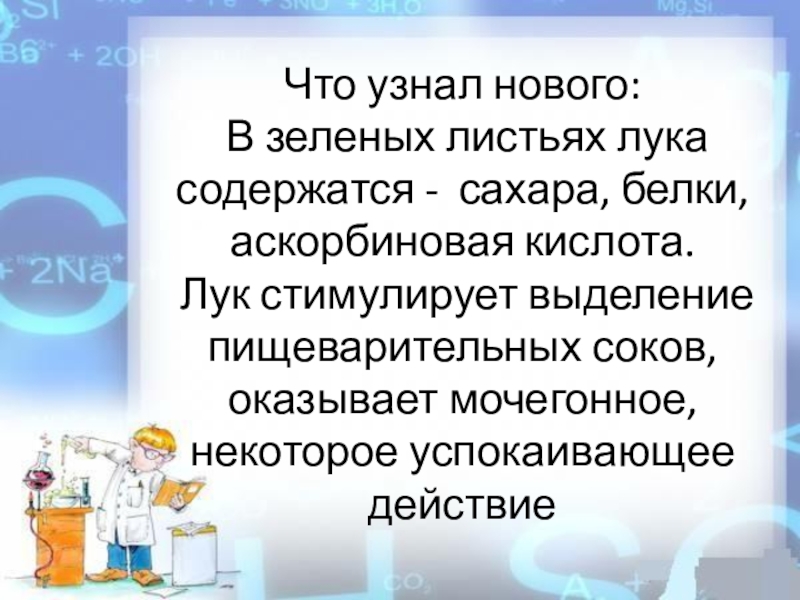 Что узнал нового:
В зеленых листьях лука содержатся - сахара, белки, аскорбиновая кислота.
Лук стимулирует выделение пищеварительных соков, оказывает мочегонное, некоторое успокаивающее действие